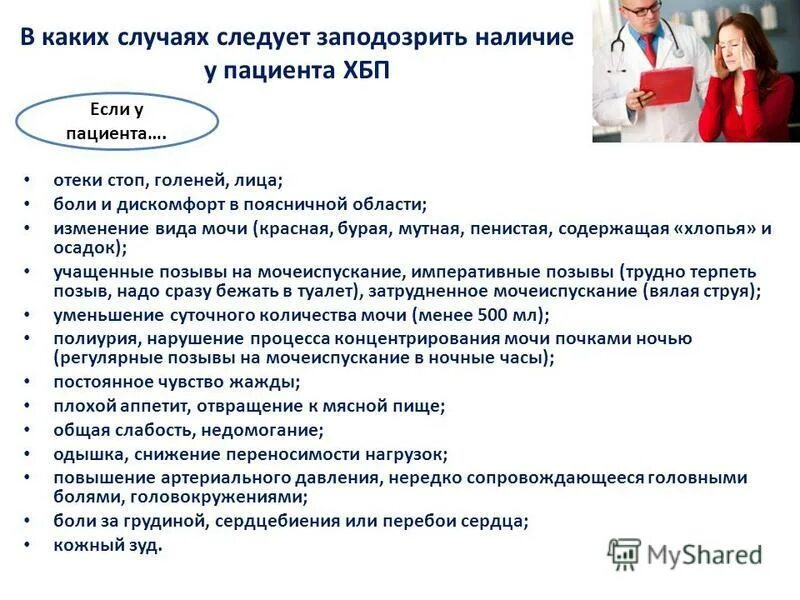 В каких случаях следует заподозрить наличие у пациента ХБП

Если у пациента….

• отеки стоп, голеней, лица;
• боли и дискомфорт в поясничной области;
• изменение вида мочи (красная, бурая, мутная, пенистая, содержащая «хлопья» и осадок);
• учащенные позывы на мочеиспускание, императивные позывы (трудно терпеть позыв, надо сразу бежать в туалет), затрудненное мочеиспускание (вялая струя);
• уменьшение суточного количества мочи (менее 500 мл);
• полиурия, нарушение процесса концентрирования мочи почками ночью (регулярные позывы на мочеиспускание в ночные часы);
• постоянное чувство жажды;
• плохой аппетит, отвращение к мясной пище;
• общая слабость, недомогание;
• одышка, снижение переносимости нагрузок;
• повышение артериального давления, нередко сопровождающееся головными болями, головокружениями;
• боли за грудиной, сердцебиения или перебои сердца;
• кожный зуд.

MyShared